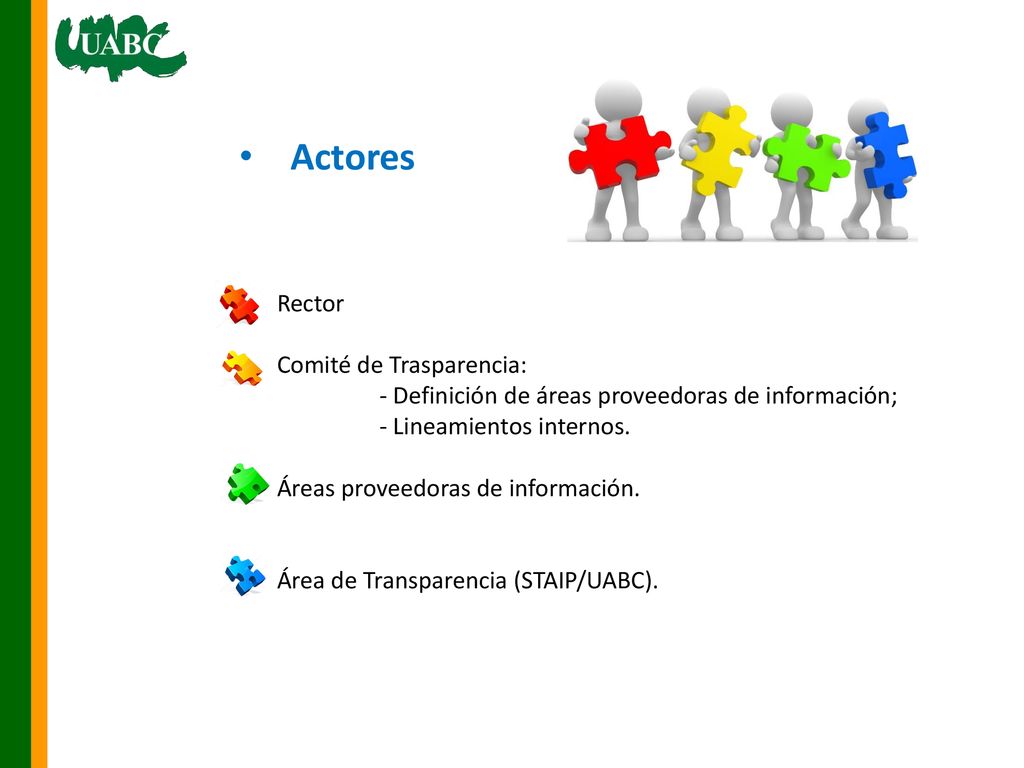 UABC

• Actores

Rector

Comité de Trasparencia:
- Definición de áreas proveedoras de información;
- Lineamientos internos.

Áreas proveedoras de información.

Área de Transparencia (STAIP/UABC).